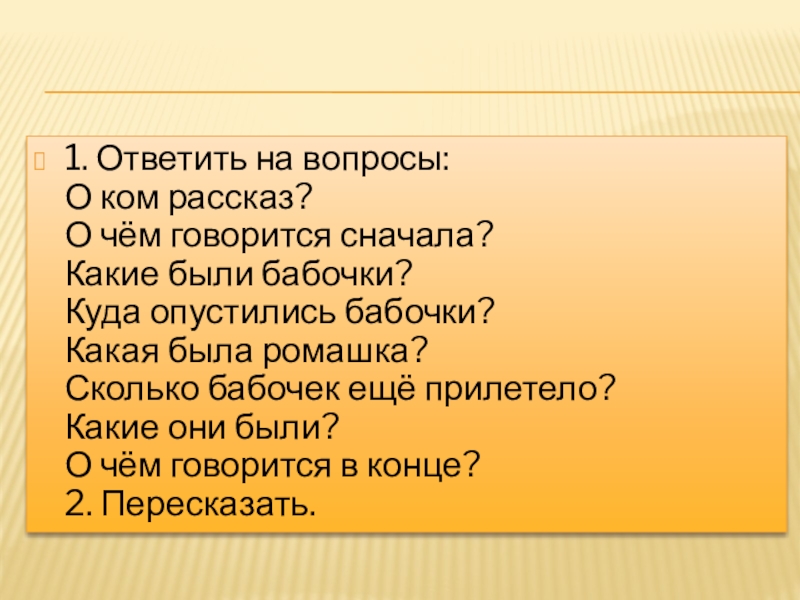 1. Ответить на вопросы:
О ком рассказ?
О чём говорится сначала?
Какие были бабочки?
Куда опустились бабочки?
Какая была ромашка?
Сколько бабочек ещё прилетело?
Какие они были?
О чём говорится в конце?
2. Пересказать.